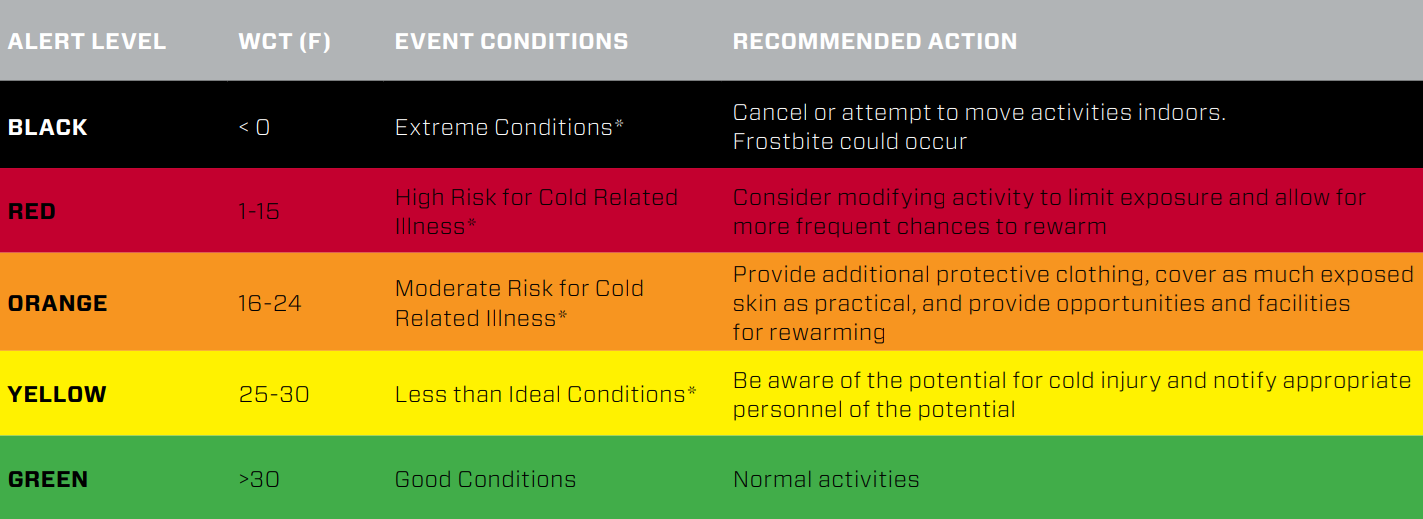 | ALERT LEVEL | WCT (F) | EVENT CONDITIONS | RECOMMENDED ACTION |
|---|---|---|---|
| BLACK | < 0 | Extreme Conditions* | Cancel or attempt to move activities indoors. Frostbite could occur |
| RED | 1-15 | High Risk for Cold Related Illness* | Consider modifying activity to limit exposure and allow for more frequent chances to rewarm |
| ORANGE | 16-24 | Moderate Risk for Cold Related Illness* | Provide additional protective clothing, cover as much exposed skin as practical, and provide opportunities and facilities for rewarming |
| YELLOW | 25-30 | Less than Ideal Conditions* | Be aware of the potential for cold injury and notify appropriate personnel of the potential |
| GREEN | >30 | Good Conditions | Normal activities |